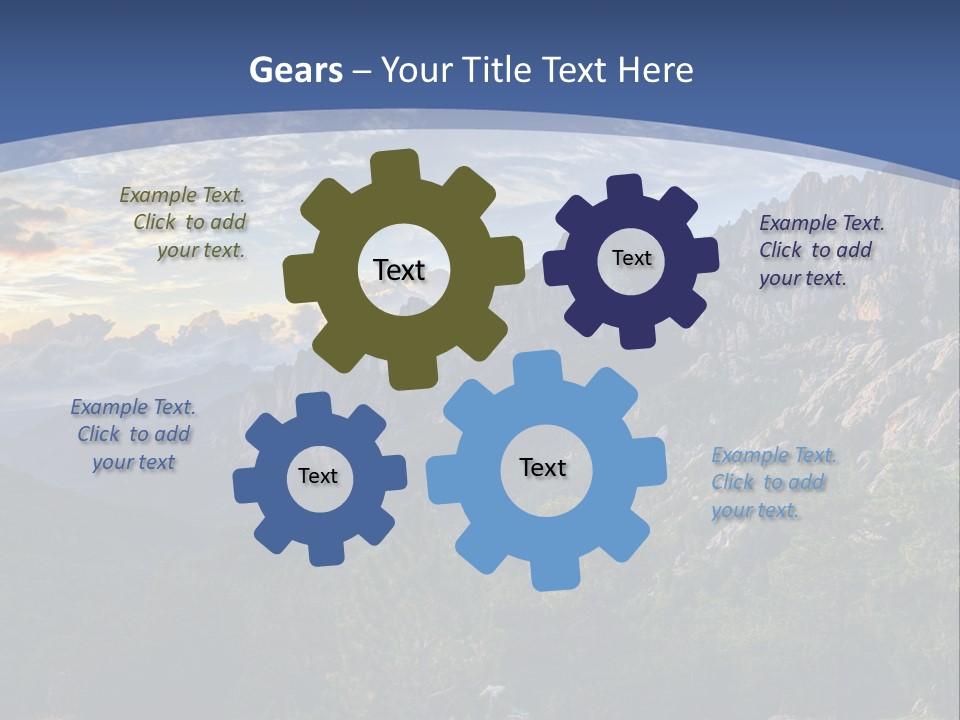 Gears – Your Title Text Here

Example Text. Click to add your text.

Text

Text

Example Text. Click to add your text.

Example Text. Click to add your text

Text

Text

Example Text. Click to add your text.